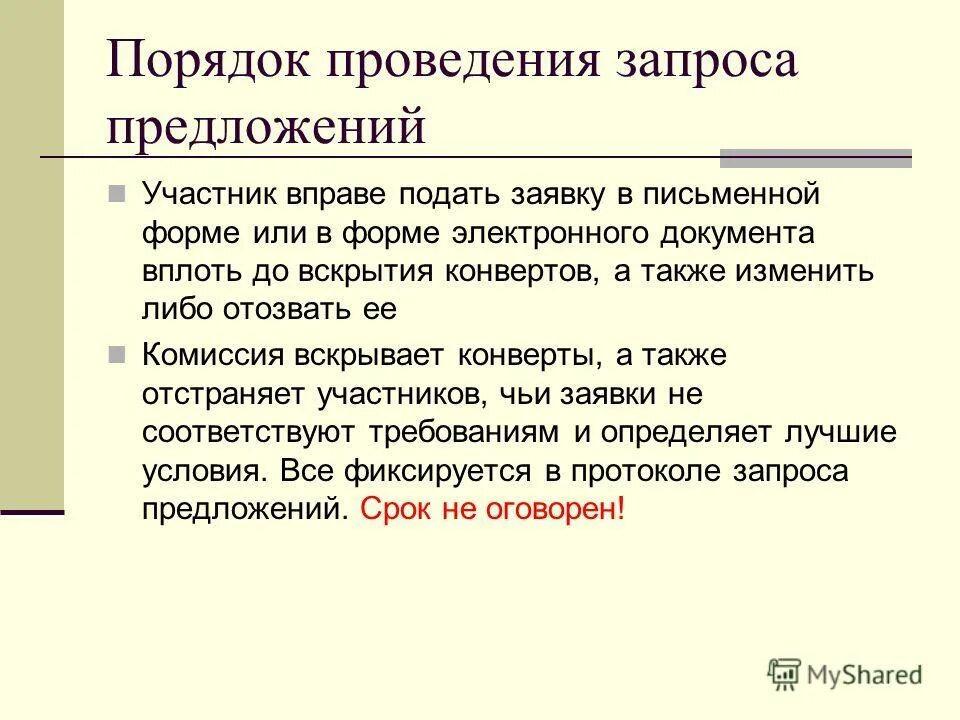 Порядок проведения запроса предложений

Участник вправе подать заявку в письменной форме или в форме электронного документа вплоть до вскрытия конвертов, а также изменить либо отозвать ее

Комиссия вскрывает конверты, а также отстраняет участников, чьи заявки не соответствуют требованиям и определяет лучшие условия. Все фиксируется в протоколе запроса предложений. Срок не оговорен!

MyShared